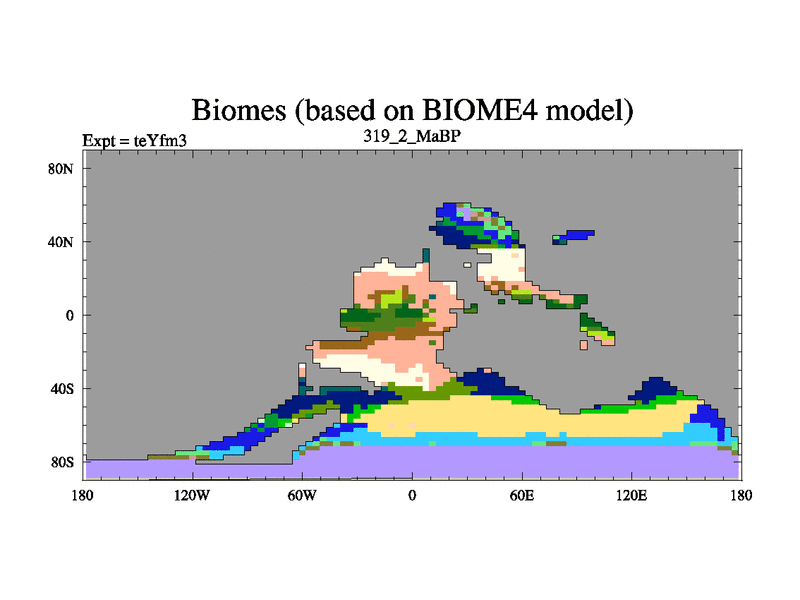 Biomes (based on BIOME4 model)

Expt = teYfm3

319_2_MaBP

80N
40N
0
40S
80S

180
120W
60W
0
60E
120E
180